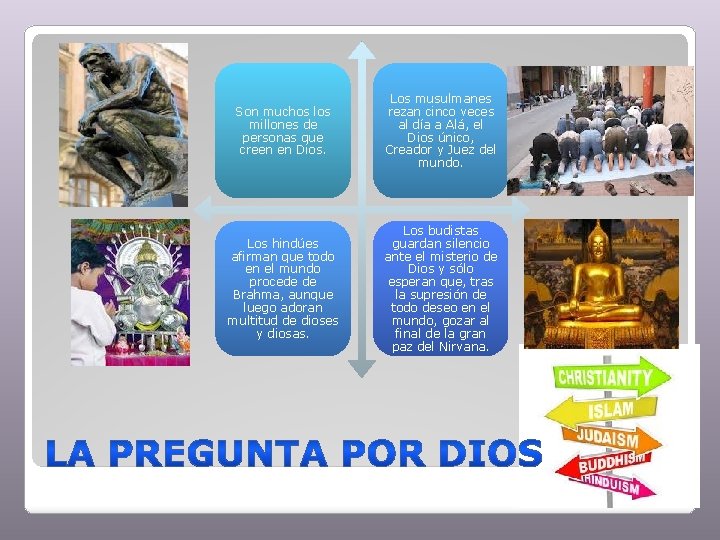 Son muchos los millones de personas que creen en Dios.

Los musulmanes rezan cinco veces al día a Alá, el Dios único, Creador y Juez del mundo.

Los hindúes afirman que todo en el mundo procede de Brahma, aunque luego adoran multitud de dioses y diosas.

Los budistas guardan silencio ante el misterio de Dios y sólo esperan que, tras la supresión de todo deseo en el mundo, gozar al final de la gran paz del Nirvana.

CHRISTIANITY
ISLAM
JUDAISM
BUDDHISM
HINDUISM

LA PREGUNTA POR DIOS